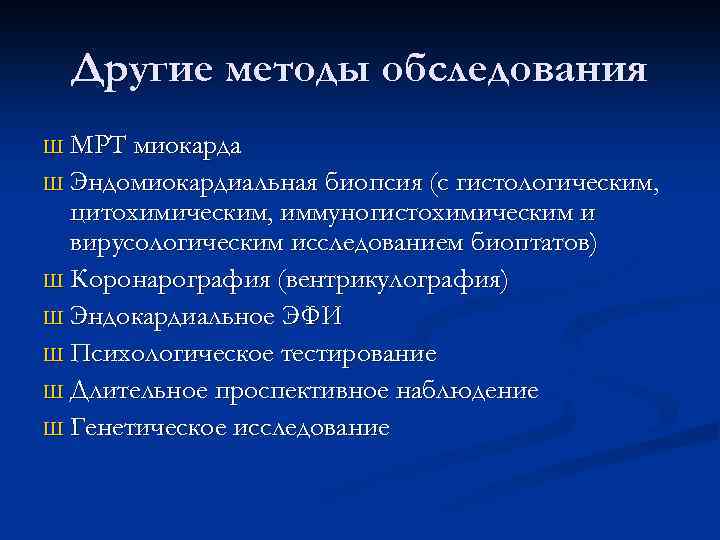 Другие методы обследования

ш МРТ миокарда
ш Эндомиокардиальная биопсия (с гистологическим, цитохимическим, иммуногистохимическим и вирусологическим исследованием биоптатов)
ш Коронарография (вентрикулография)
ш Эндокардиальное ЭФИ
ш Психологическое тестирование
ш Длительное проспективное наблюдение
ш Генетическое исследование